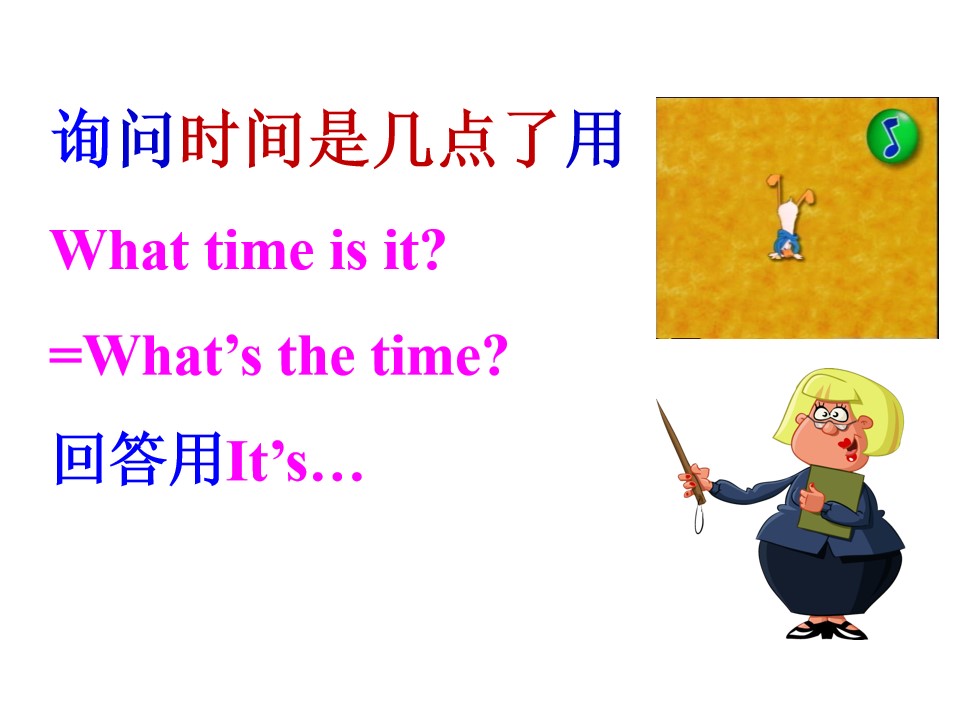 询问时间是几点了用

What time is it?

=What's the time?

回答用It's…